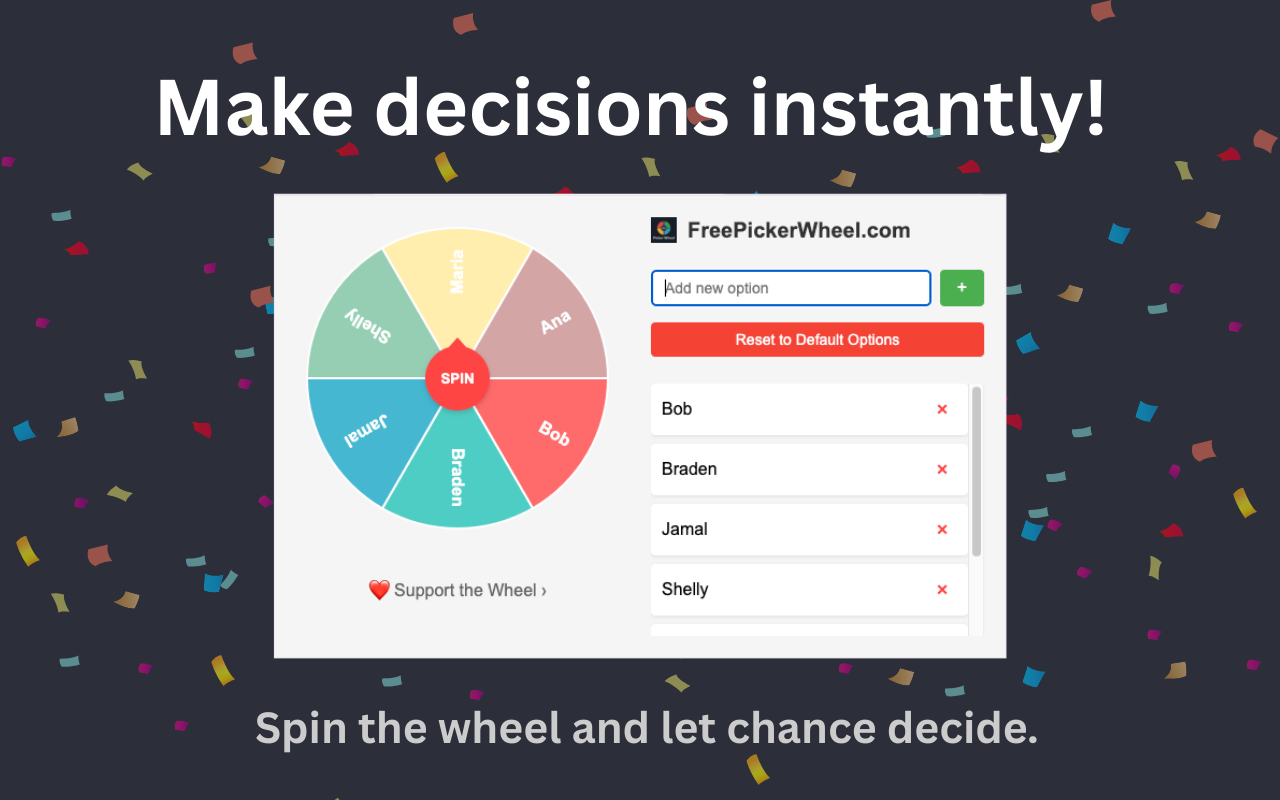 Make decisions instantly!

Maria

Ana

Bob

Braden

Jamal

Shelly

SPIN

❤️ Support the Wheel ›

FreePickerWheel.com

Add new option

+

Reset to Default Options

Bob ×

Braden ×

Jamal ×

Shelly ×

Spin the wheel and let chance decide.